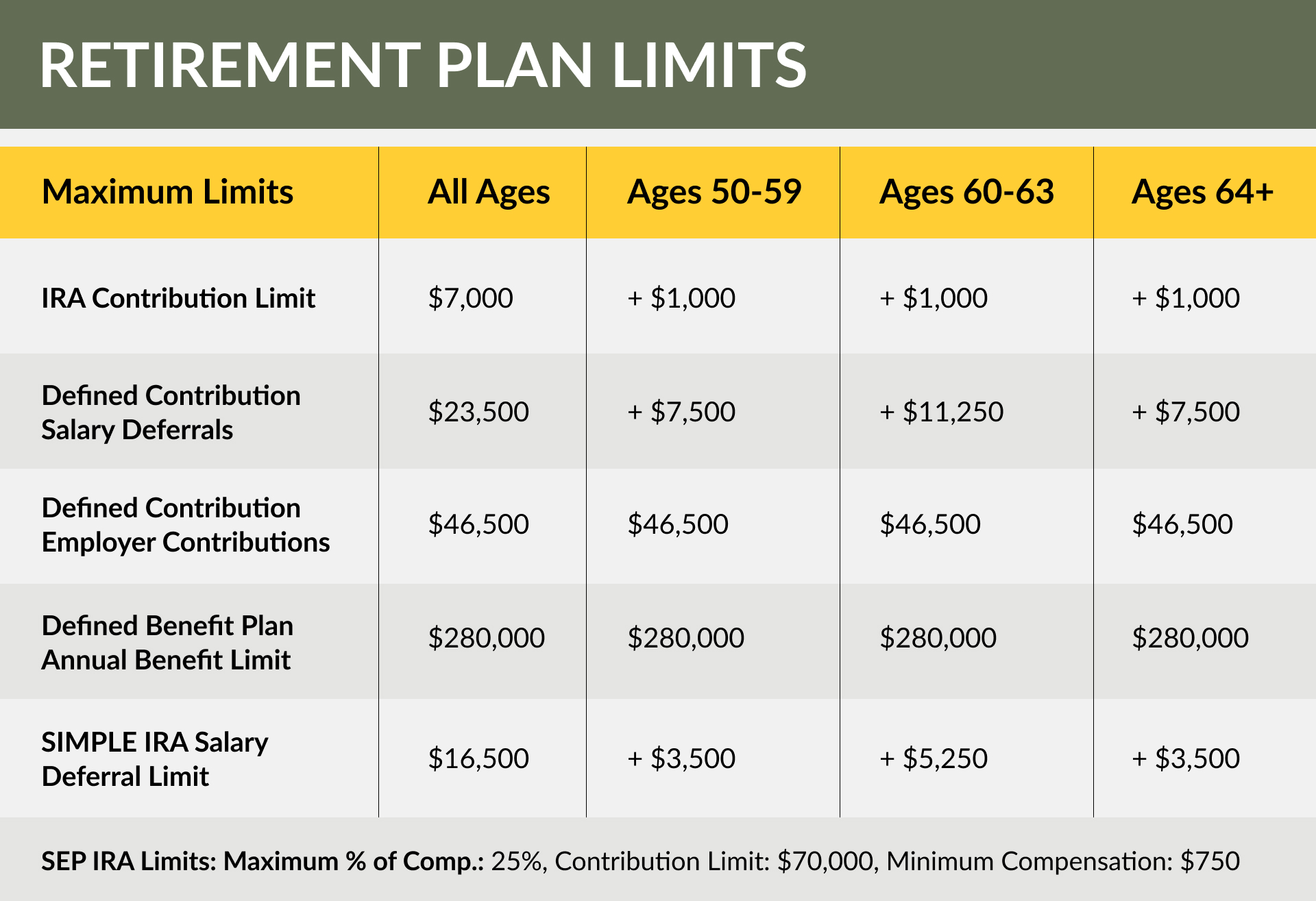 RETIREMENT PLAN LIMITS

| Maximum Limits | All Ages | Ages 50-59 | Ages 60-63 | Ages 64+ |
|---|---|---|---|---|
| IRA Contribution Limit | \$7,000 | + \$1,000 | + \$1,000 | + \$1,000 |
| Defined Contribution Salary Deferrals | \$23,500 | + \$7,500 | + \$11,250 | + \$7,500 |
| Defined Contribution Employer Contributions | \$46,500 | \$46,500 | \$46,500 | \$46,500 |
| Defined Benefit Plan Annual Benefit Limit | \$280,000 | \$280,000 | \$280,000 | \$280,000 |
| SIMPLE IRA Salary Deferral Limit | \$16,500 | + \$3,500 | + \$5,250 | + \$3,500 |

SEP IRA Limits: Maximum % of Comp.: 25%, Contribution Limit: \$70,000, Minimum Compensation: \$750